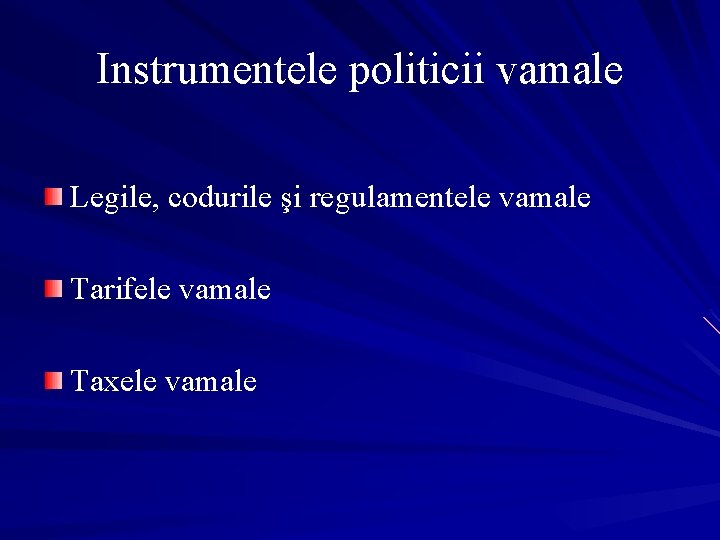 Instrumentele politicii vamale

Legile, codurile şi regulamentele vamale

Tarifele vamale

Taxele vamale